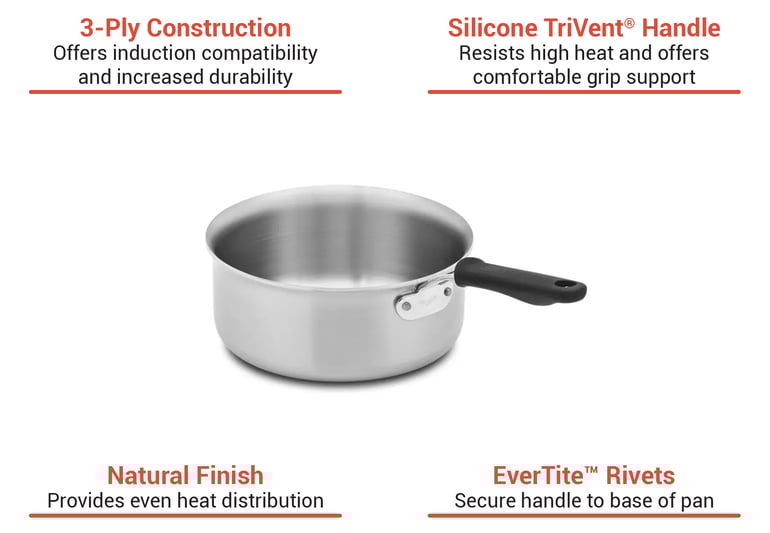 3-Ply Construction
Offers induction compatibility and increased durability

Silicone TriVent® Handle
Resists high heat and offers comfortable grip support

Natural Finish
Provides even heat distribution

EverTite™ Rivets
Secure handle to base of pan